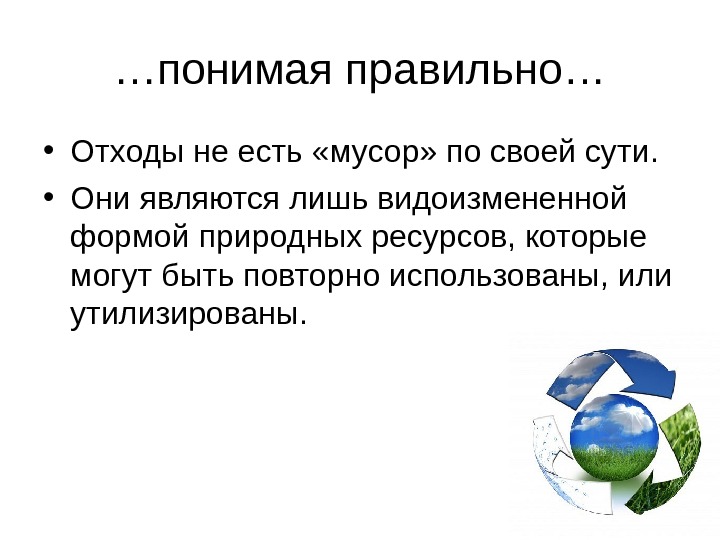 …понимая правильно…

• Отходы не есть «мусор» по своей сути.

• Они являются лишь видоизмененной формой природных ресурсов, которые могут быть повторно использованы, или утилизированы.